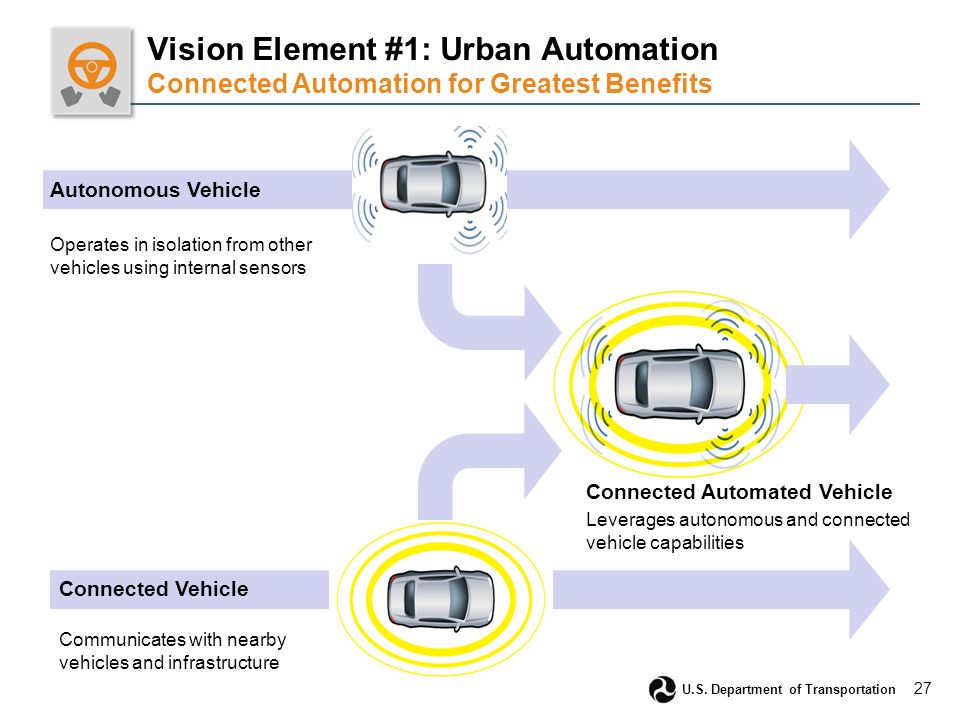 Vision Element #1: Urban Automation
Connected Automation for Greatest Benefits

Autonomous Vehicle

Operates in isolation from other vehicles using internal sensors

Connected Automated Vehicle

Leverages autonomous and connected vehicle capabilities

Connected Vehicle

Communicates with nearby vehicles and infrastructure

U.S. Department of Transportation 27